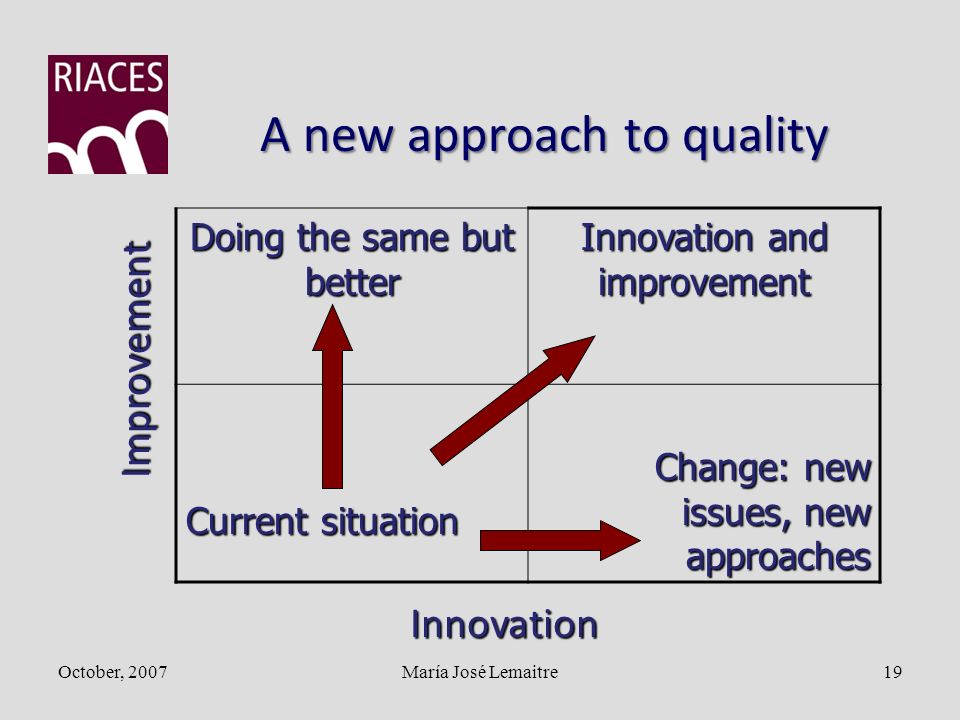 RIACES

A new approach to quality

Improvement

Doing the same but better

Innovation and improvement

Current situation

Change: new issues, new approaches

Innovation

October, 2007

María José Lemaitre

19